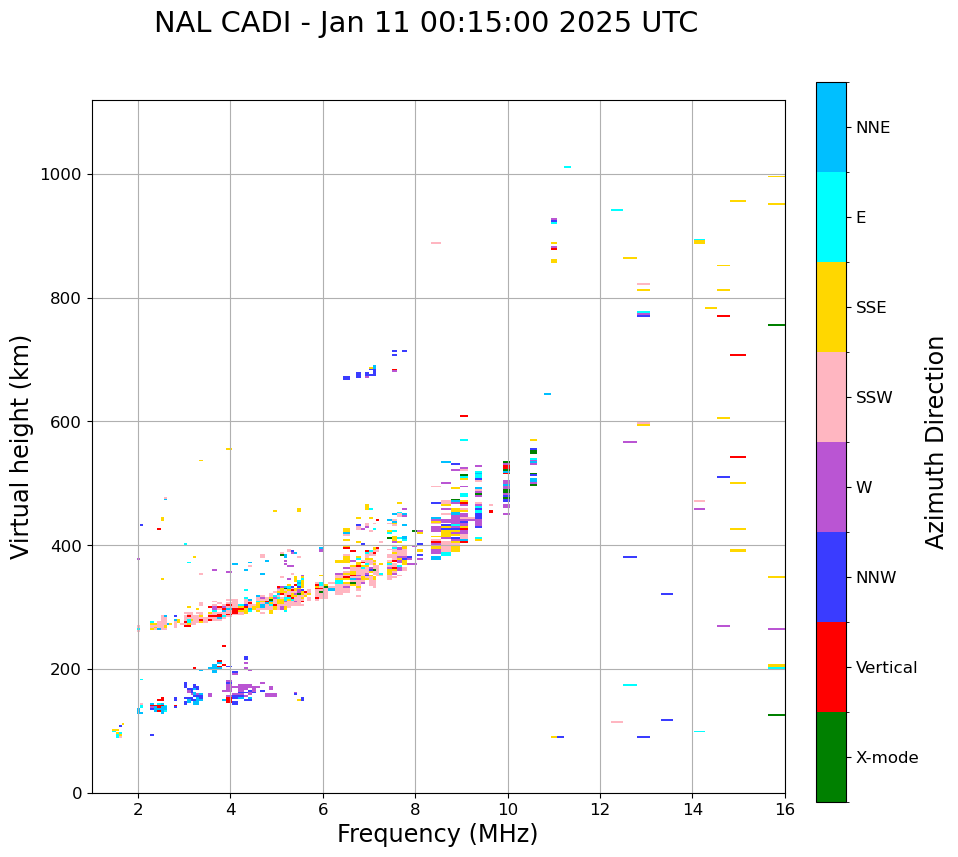 NAL CADI - Jan 11 00:15:00 2025 UTC

Virtual height (km)

1000
800
600
400
200
0

2
4
6
8
10
12
14
16

Frequency (MHz)

NNE
E
SSE
SSW
W
NNW
Vertical
X-mode

Azimuth Direction